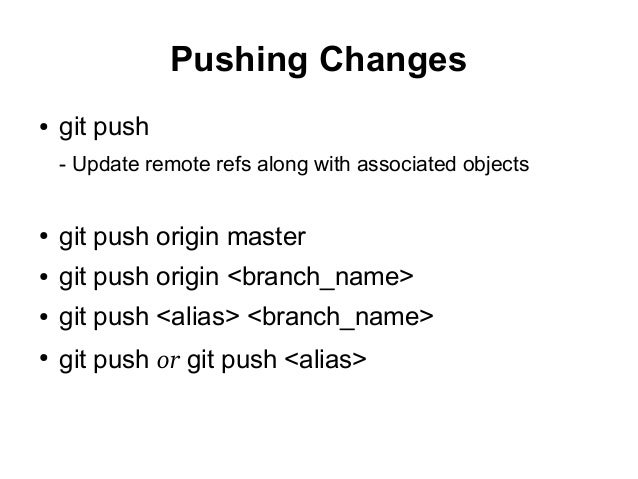 Pushing Changes

• git push

- Update remote refs along with associated objects

• git push origin master
• git push origin <branch_name>
• git push <alias> <branch_name>
• git push or git push <alias>